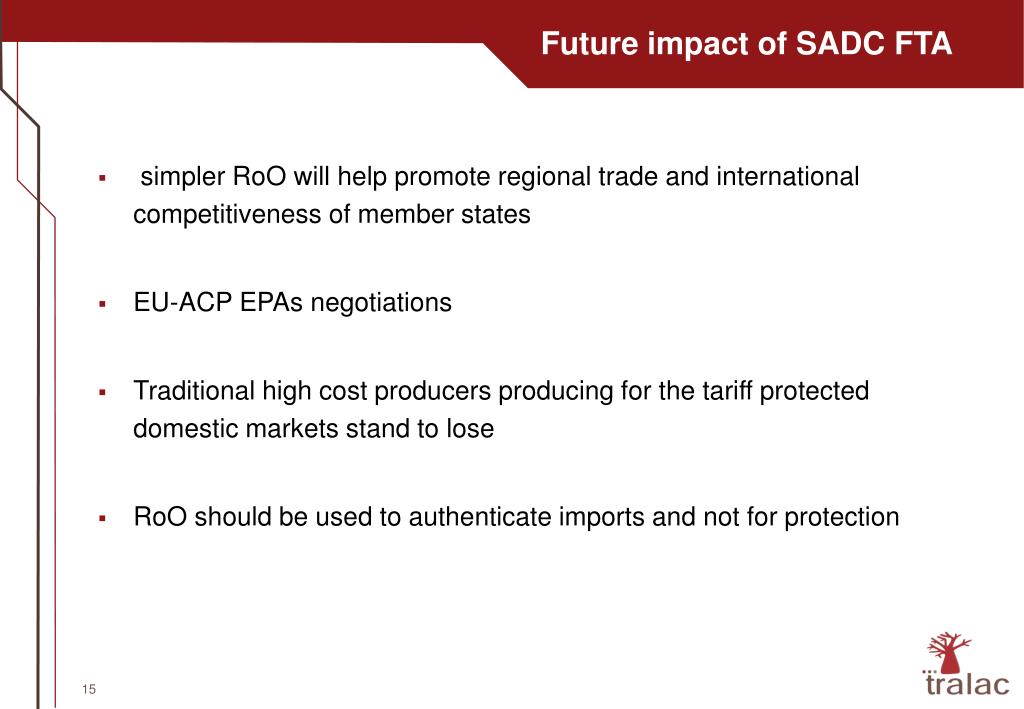 Future impact of SADC FTA

▪ simpler RoO will help promote regional trade and international competitiveness of member states

▪ EU-ACP EPAs negotiations

▪ Traditional high cost producers producing for the tariff protected domestic markets stand to lose

▪ RoO should be used to authenticate imports and not for protection

15

tralac